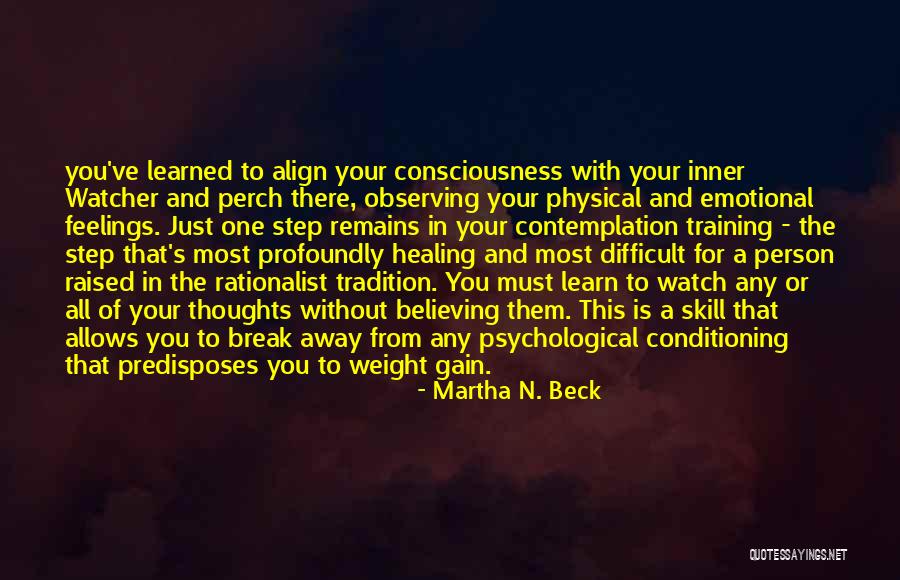 you've learned to align your consciousness with your inner Watcher and perch there, observing your physical and emotional feelings. Just one step remains in your contemplation training - the step that's most profoundly healing and most difficult for a person raised in the rationalist tradition. You must learn to watch any or all of your thoughts without believing them. This is a skill that allows you to break away from any psychological conditioning that predisposes you to weight gain.

- Martha N. Beck

QUOTESSAYINGS.NET